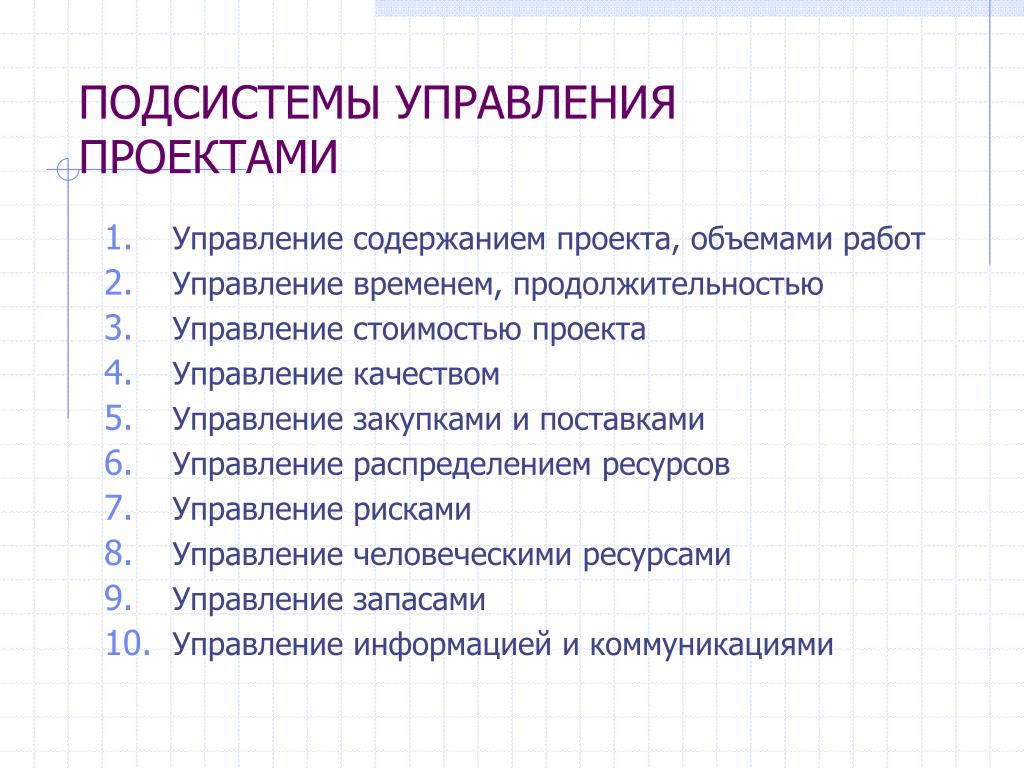 ПОДСИСТЕМЫ УПРАВЛЕНИЯ ПРОЕКТАМИ

1. Управление содержанием проекта, объемами работ
2. Управление временем, продолжительностью
3. Управление стоимостью проекта
4. Управление качеством
5. Управление закупками и поставками
6. Управление распределением ресурсов
7. Управление рисками
8. Управление человеческими ресурсами
9. Управление запасами
10. Управление информацией и коммуникациями